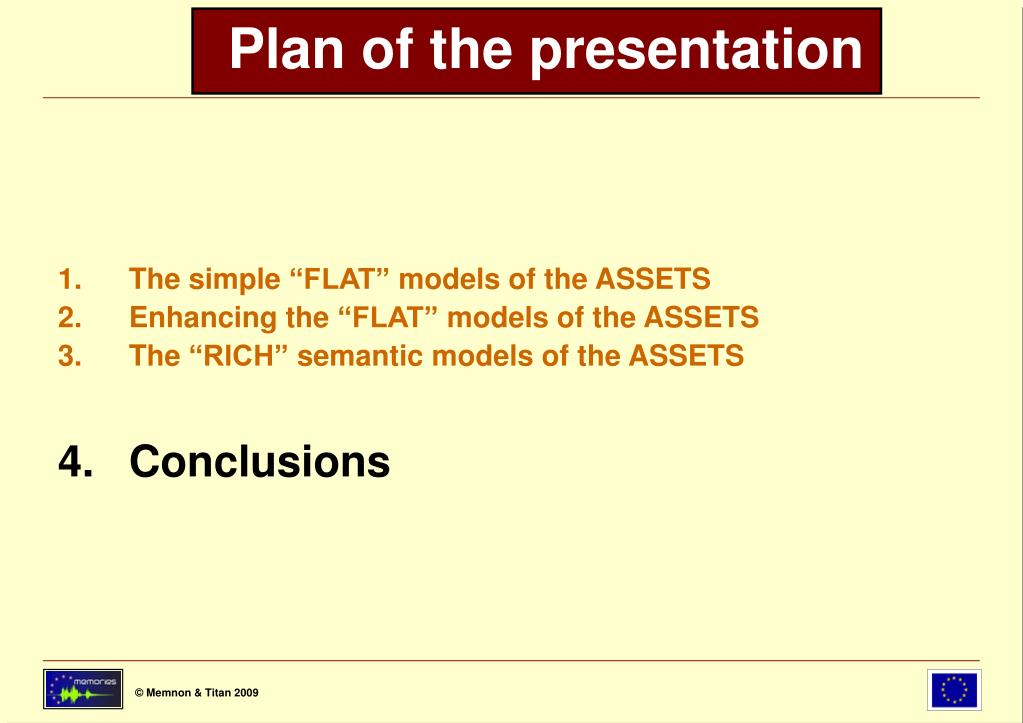 Plan of the presentation

1. The simple “FLAT” models of the ASSETS
2. Enhancing the “FLAT” models of the ASSETS
3. The “RICH” semantic models of the ASSETS

4. Conclusions

memories

© Memnon & Titan 2009